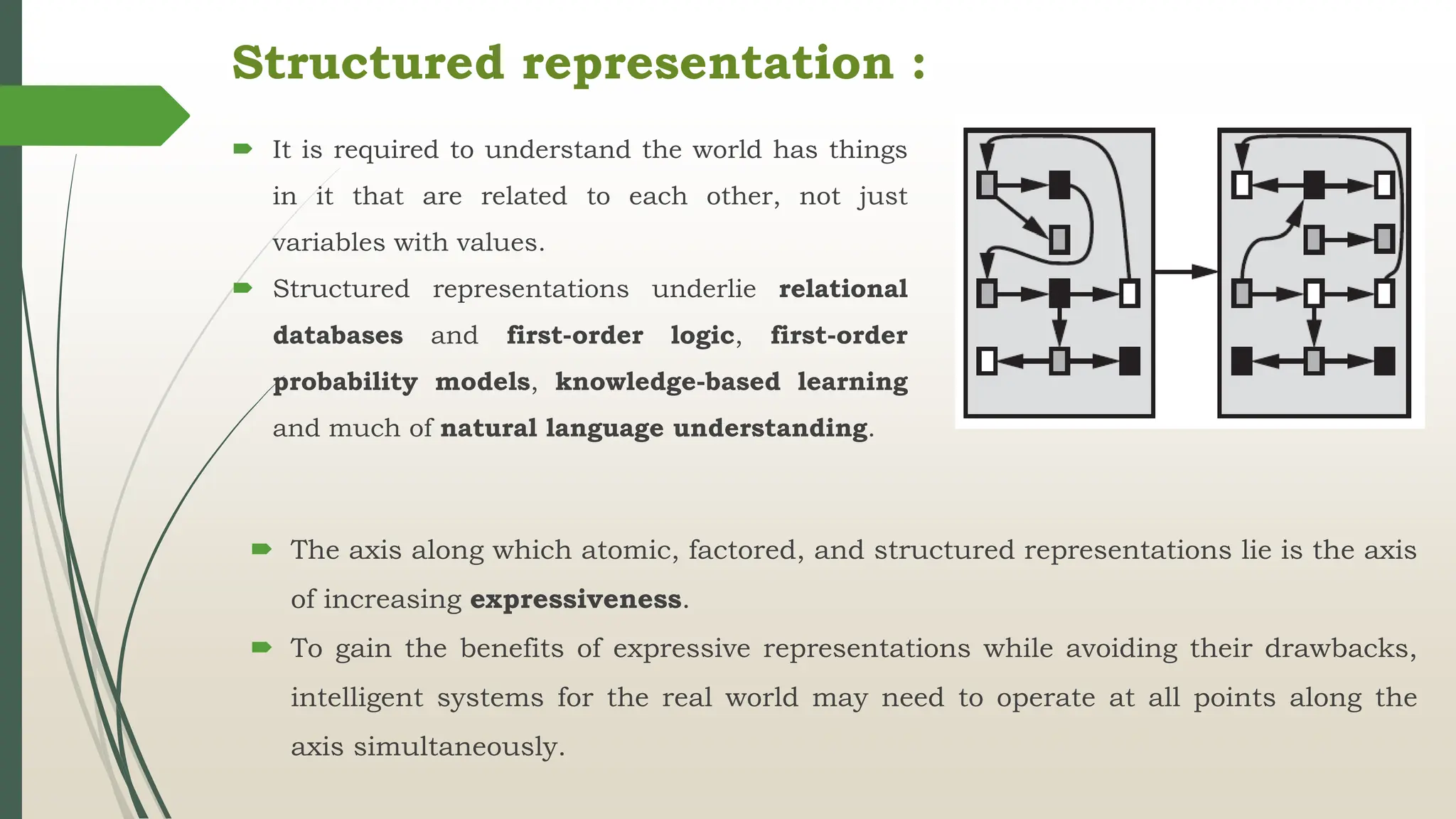 Structured representation :

It is required to understand the world has things in it that are related to each other, not just variables with values.

Structured representations underlie relational databases and first-order logic, first-order probability models, knowledge-based learning and much of natural language understanding.

The axis along which atomic, factored, and structured representations lie is the axis of increasing expressiveness.

To gain the benefits of expressive representations while avoiding their drawbacks, intelligent systems for the real world may need to operate at all points along the axis simultaneously.